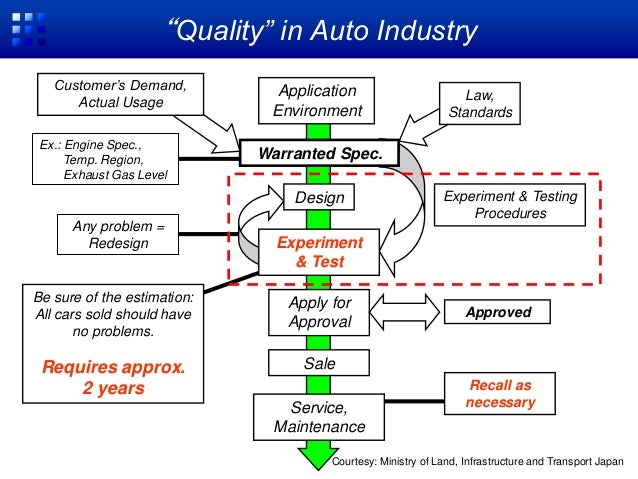 “Quality” in Auto Industry

Customer’s Demand, Actual Usage

Application Environment

Law, Standards

Ex.: Engine Spec., Temp. Region, Exhaust Gas Level

Warranted Spec.

Design

Experiment & Testing Procedures

Any problem = Redesign

Experiment & Test

Be sure of the estimation: All cars sold should have no problems.

Requires approx. 2 years

Apply for Approval

Approved

Sale

Recall as necessary

Service, Maintenance

Courtesy: Ministry of Land, Infrastructure and Transport Japan